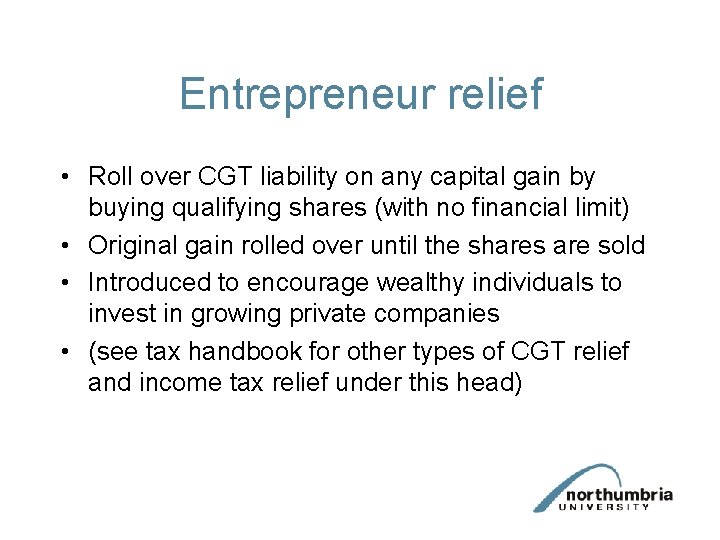 Entrepreneur relief

• Roll over CGT liability on any capital gain by buying qualifying shares (with no financial limit)
• Original gain rolled over until the shares are sold
• Introduced to encourage wealthy individuals to invest in growing private companies
• (see tax handbook for other types of CGT relief and income tax relief under this head)

northumbria UNIVERSITY